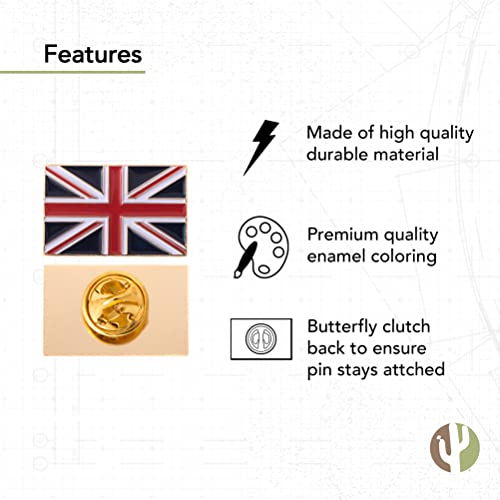 Features

Made of high quality durable material

Premium quality enamel coloring

Butterfly clutch back to ensure pin stays attched